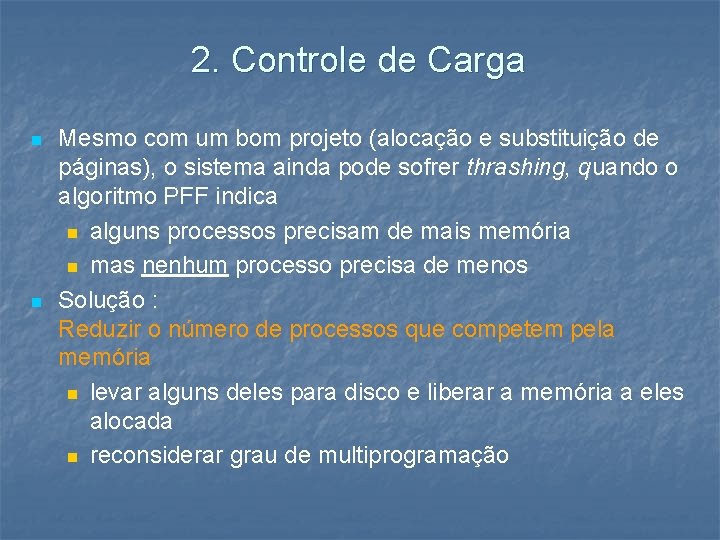 2. Controle de Carga

Mesmo com um bom projeto (alocação e substituição de páginas), o sistema ainda pode sofrer thrashing, quando o algoritmo PFF indica

alguns processos precisam de mais memória

mas nenhum processo precisa de menos

Solução :
Reduzir o número de processos que competem pela memória

levar alguns deles para disco e liberar a memória a eles alocada

reconsiderar grau de multiprogramação